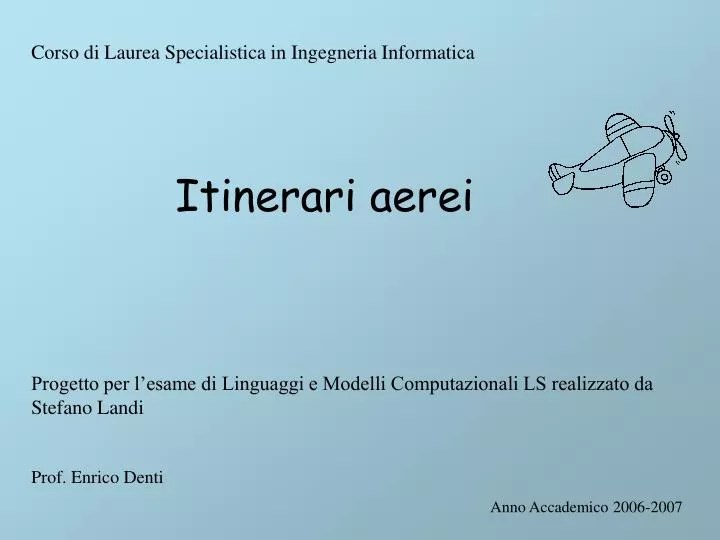 Corso di Laurea Specialistica in Ingegneria Informatica

Itinerari aerei

Progetto per l’esame di Linguaggi e Modelli Computazionali LS realizzato da Stefano Landi

Prof. Enrico Denti

Anno Accademico 2006-2007